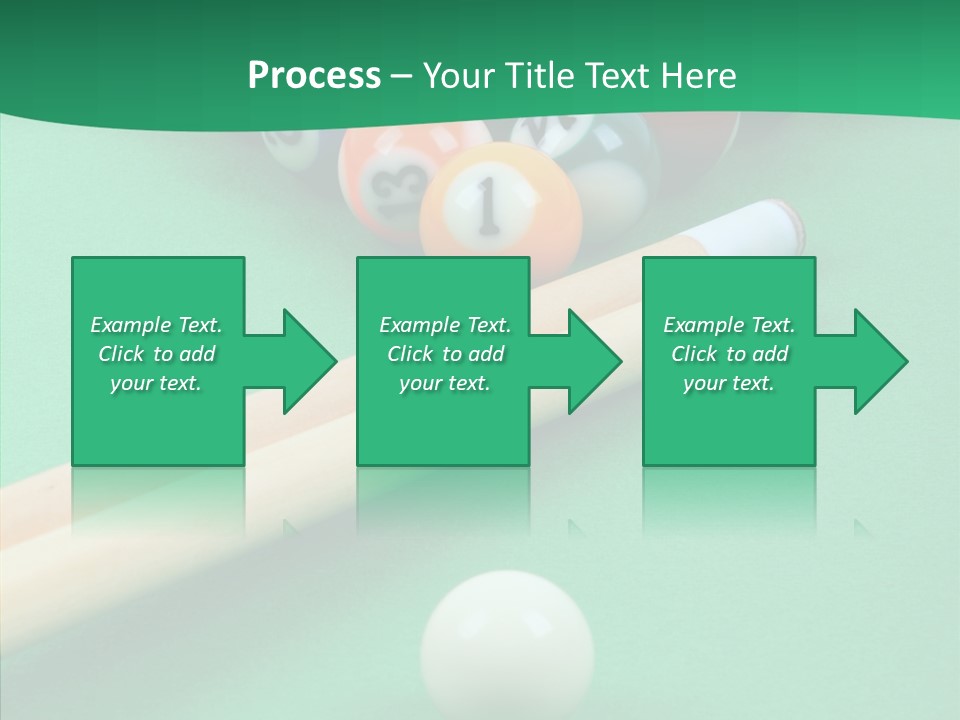 Process – Your Title Text Here

Example Text. Click to add your text.

Example Text. Click to add your text.

Example Text. Click to add your text.